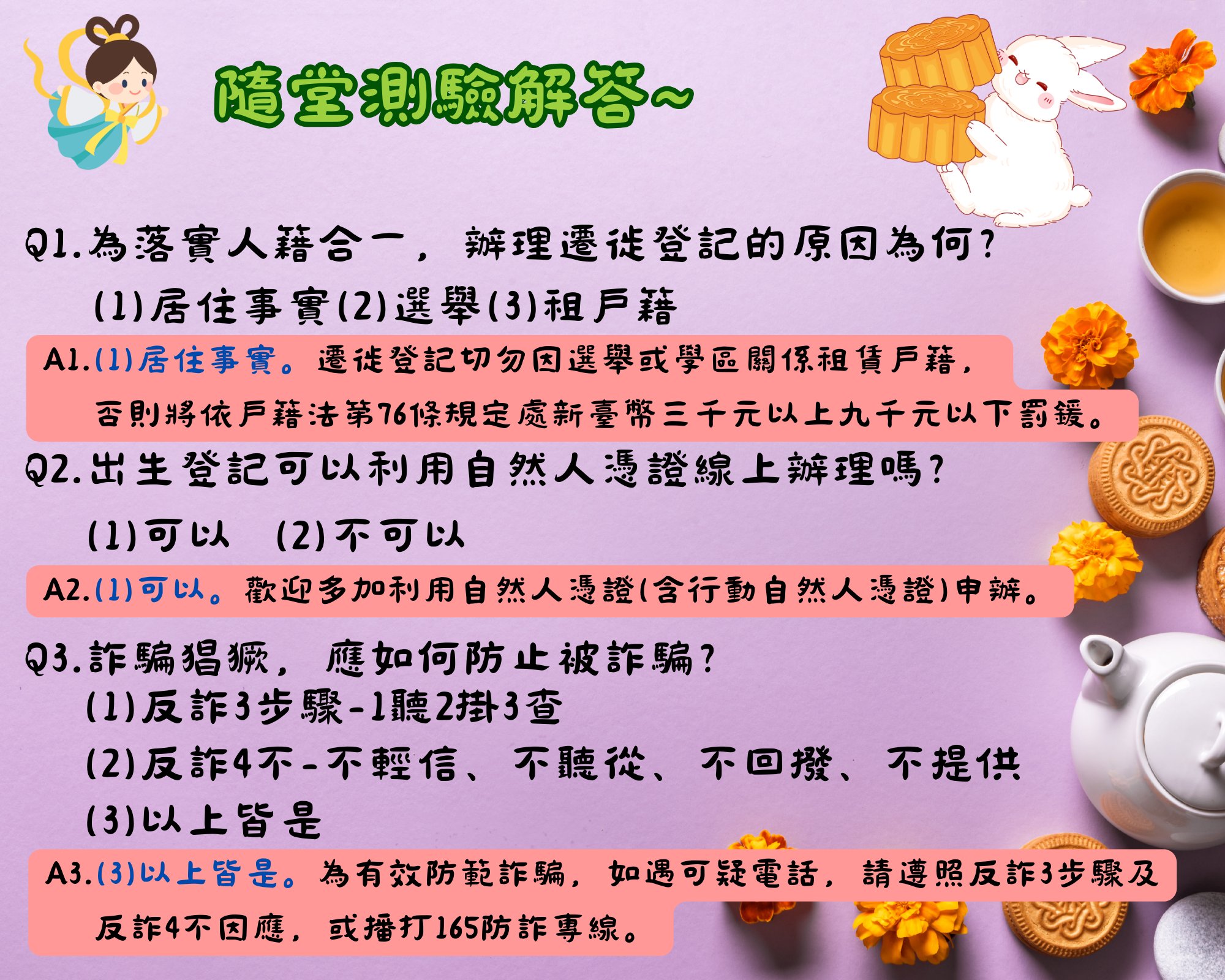 隨堂測驗解答~

Q1.為落實人籍合一，辦理遷徙登記的原因為何?

(1)居住事實(2)選舉(3)租戶籍

A1.(1)居住事實。遷徙登記切勿因選舉或學區關係租賃戶籍，否則將依戶籍法第76條規定處新臺幣三千元以上九千元以下罰鍰。

Q2.出生登記可以利用自然人憑證線上辦理嗎?

(1)可以　(2)不可以

A2.(1)可以。歡迎多加利用自然人憑證(含行動自然人憑證)申辦。

Q3.詐騙猖獗，應如何防止被詐騙?

(1)反詐3步驟-1聽2掛3查

(2)反詐4不-不輕信、不聽從、不回撥、不提供

(3)以上皆是

A3.(3)以上皆是。為有效防範詐騙，如遇可疑電話，請遵照反詐3步驟及反詐4不因應，或播打165防詐專線。